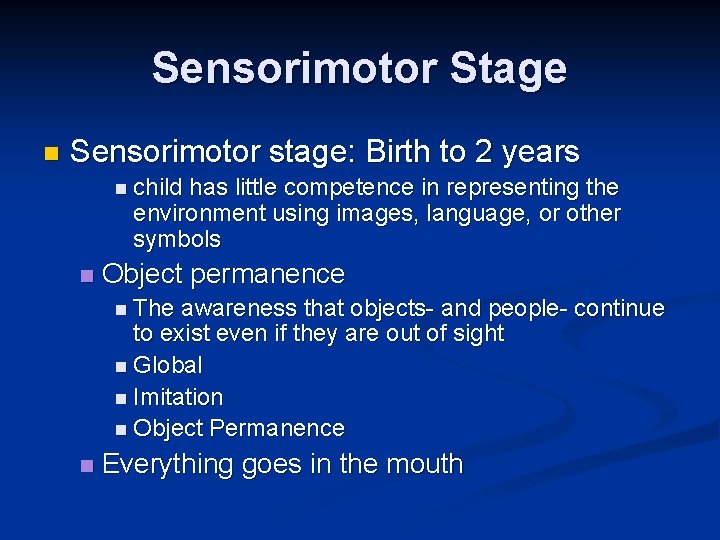 Sensorimotor Stage

Sensorimotor stage: Birth to 2 years

child has little competence in representing the environment using images, language, or other symbols

Object permanence

The awareness that objects- and people- continue to exist even if they are out of sight

Global

Imitation

Object Permanence

Everything goes in the mouth